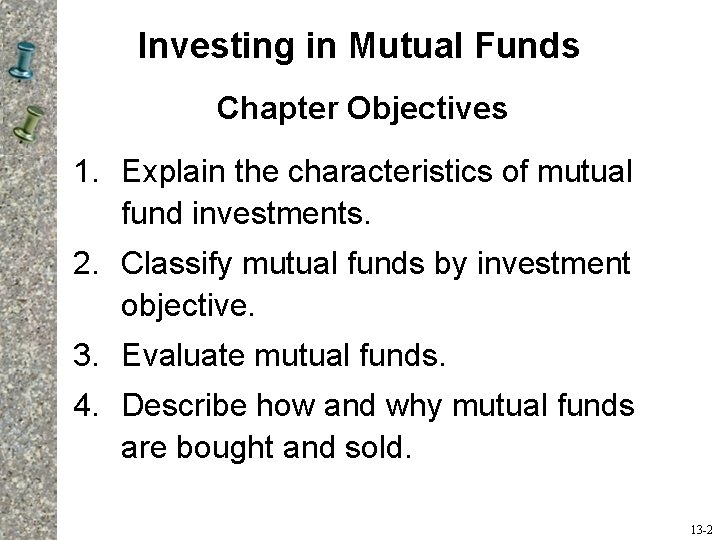 Investing in Mutual Funds

Chapter Objectives

1. Explain the characteristics of mutual fund investments.

2. Classify mutual funds by investment objective.

3. Evaluate mutual funds.

4. Describe how and why mutual funds are bought and sold.

13-2